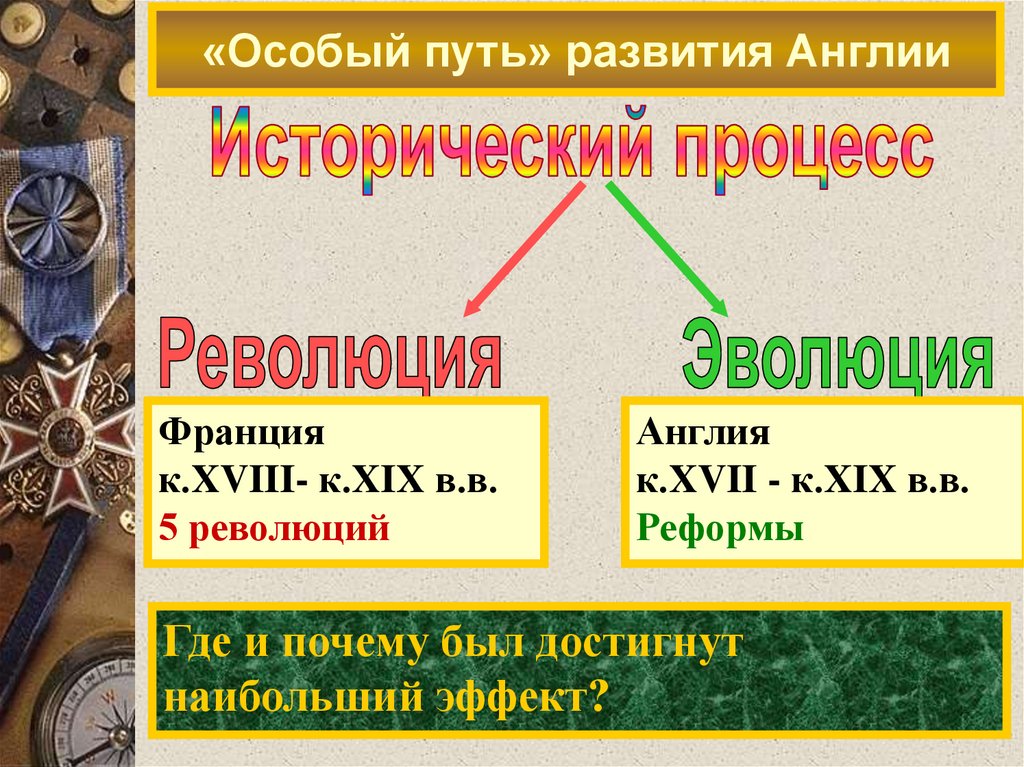 «Особый путь» развития Англии

Исторический процесс

Революция

Эволюция

Франция
к.XVIII- к.XIX в.в.
5 революций

Англия
к.XVII - к.XIX в.в.
Реформы

Где и почему был достигнут наибольший эффект?